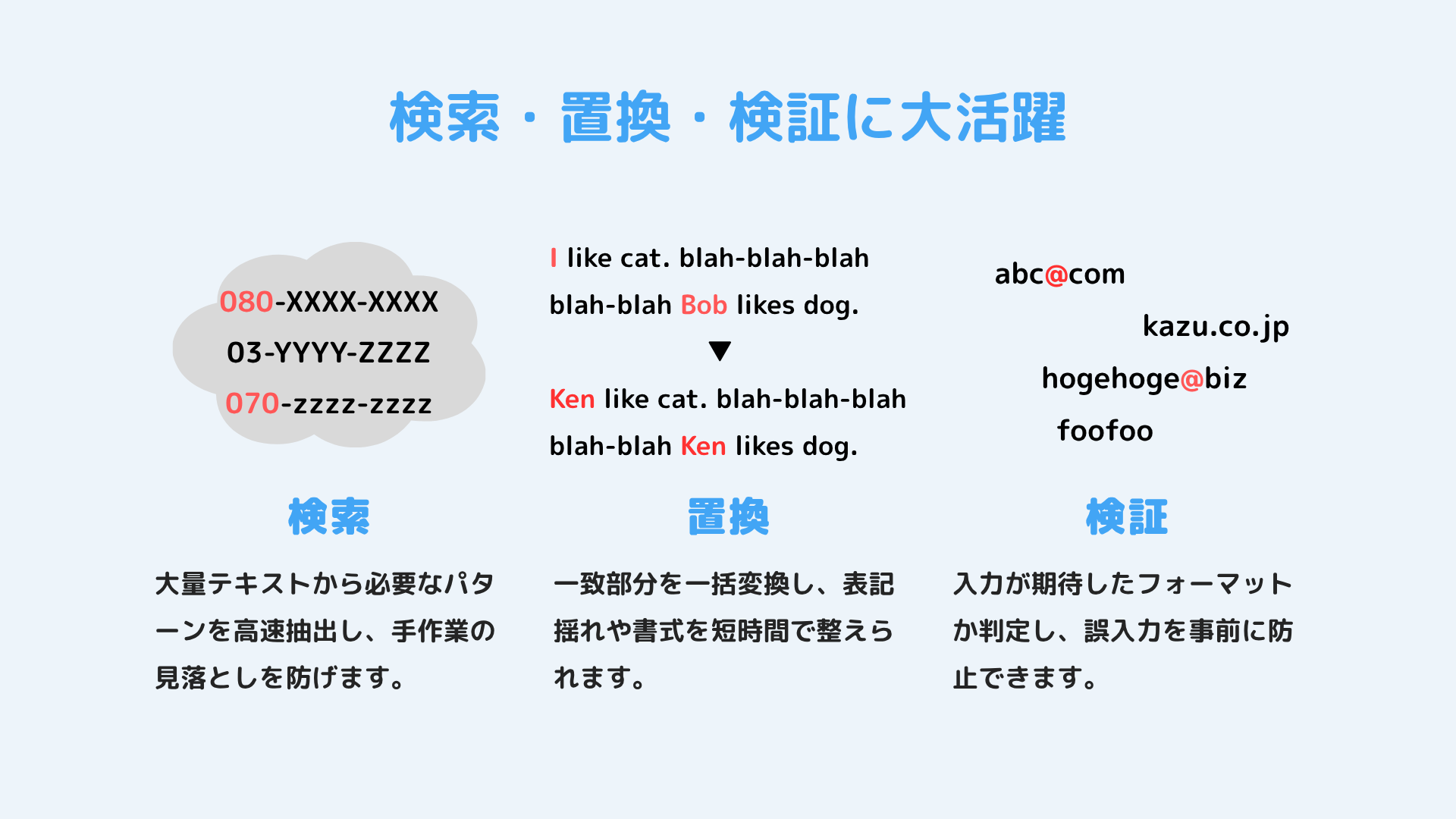 検索・置換・検証に大活躍

080-XXXX-XXXX
03-YYYY-ZZZZ
070-zzzz-zzzz

検索

大量テキストから必要なパターンを高速抽出し、手作業の見落としを防げます。

I like cat. blah-blah-blah
blah-blah Bob likes dog.
▼
Ken like cat. blah-blah-blah
blah-blah Ken likes dog.

置換

一致部分を一括変換し、表記揺れや書式を短時間で整えられます。

abc@com
kazu.co.jp
hogehoge@biz
foofoo

検証

入力が期待したフォーマットか判定し、誤入力を事前に防止できます。